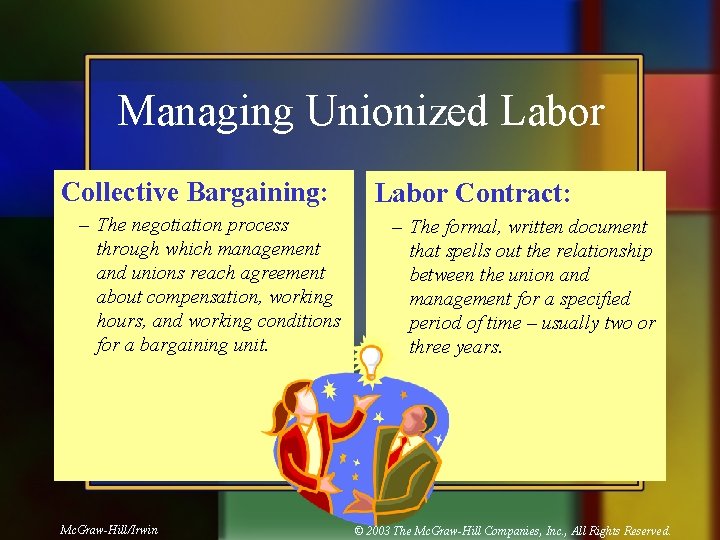 Managing Unionized Labor

Collective Bargaining:

– The negotiation process through which management and unions reach agreement about compensation, working hours, and working conditions for a bargaining unit.

Labor Contract:

– The formal, written document that spells out the relationship between the union and management for a specified period of time – usually two or three years.

McGraw-Hill/Irwin

© 2003 The McGraw-Hill Companies, Inc., All Rights Reserved.